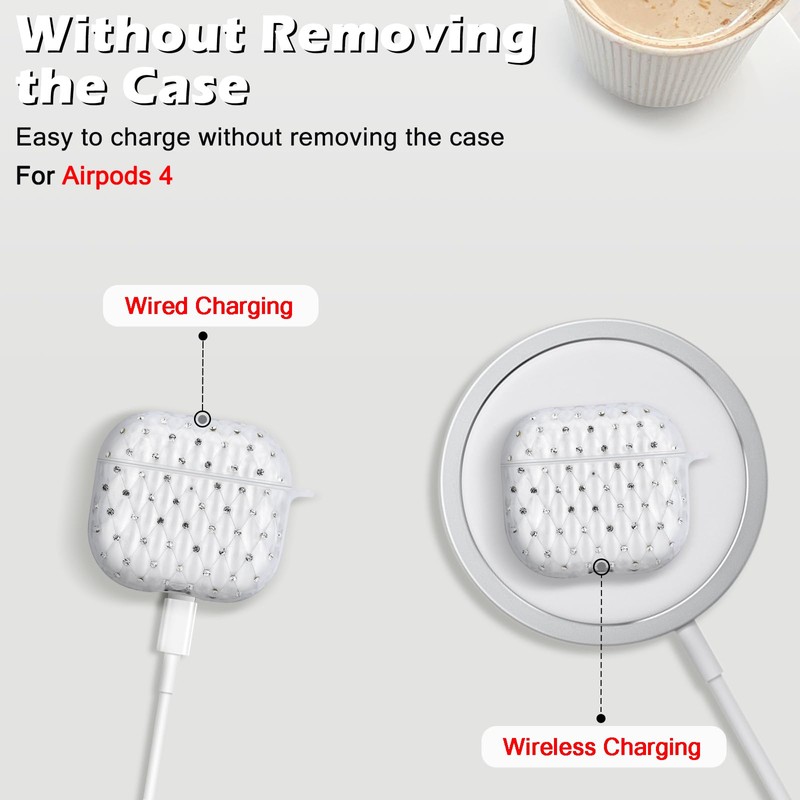 Without Removing the Case

Easy to charge without removing the case

For Airpods 4

Wired Charging

Wireless Charging